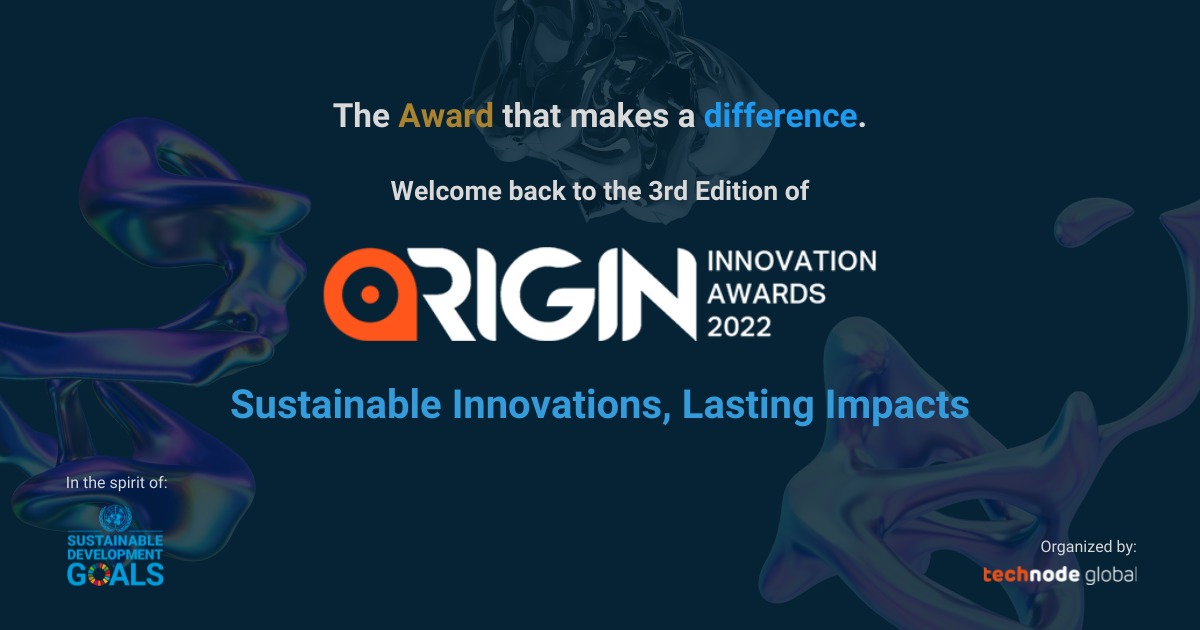 The Award that makes a difference.

Welcome back to the 3rd Edition of

ORIGIN INNOVATION AWARDS 2022

Sustainable Innovations, Lasting Impacts

In the spirit of:

SUSTAINABLE DEVELOPMENT GOALS

Organized by:

technode global